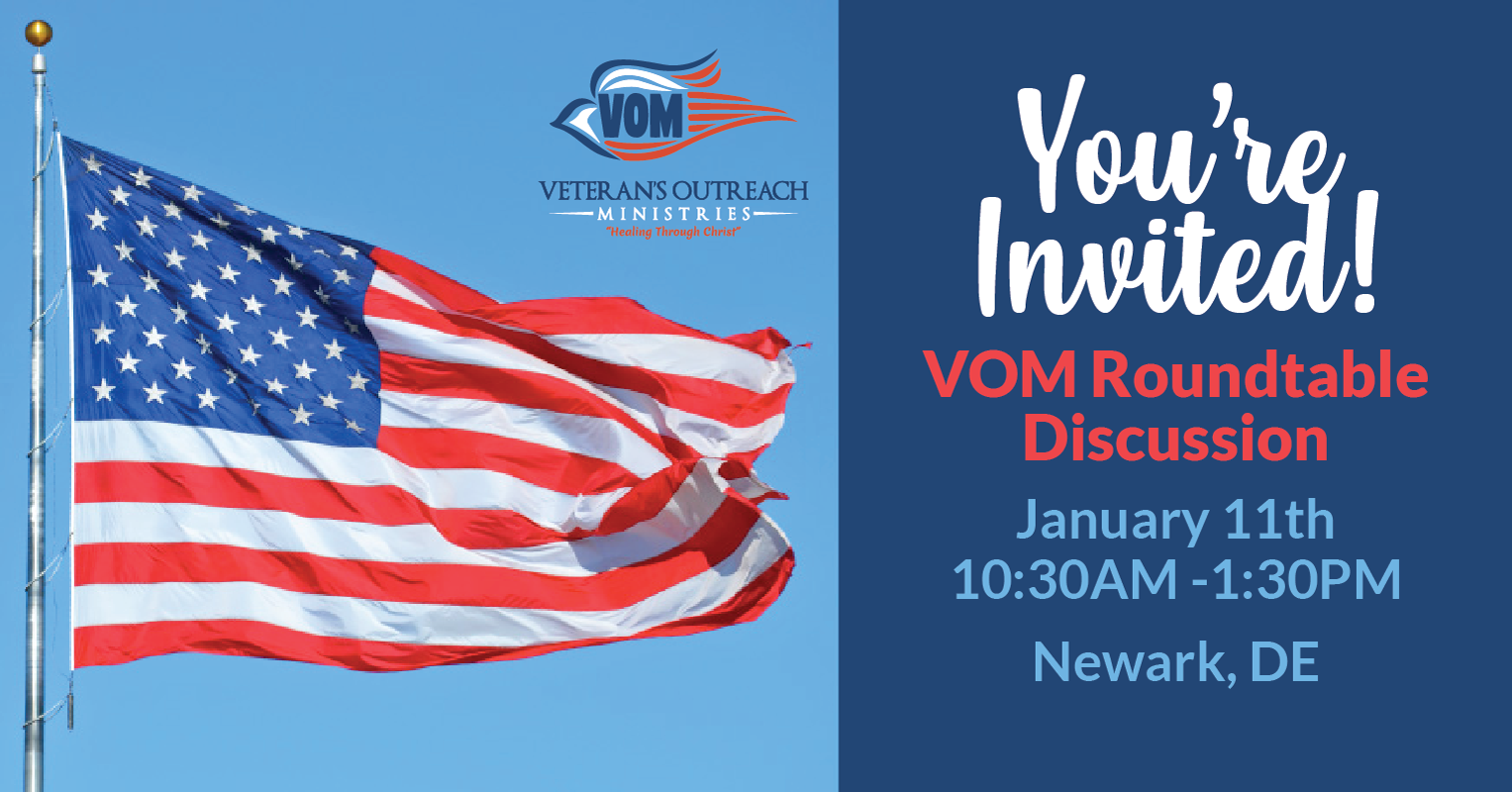 VOM

VETERAN'S OUTREACH
MINISTRIES
"Healing Through Christ"

You're Invited!

VOM Roundtable Discussion

January 11th
10:30AM -1:30PM

Newark, DE